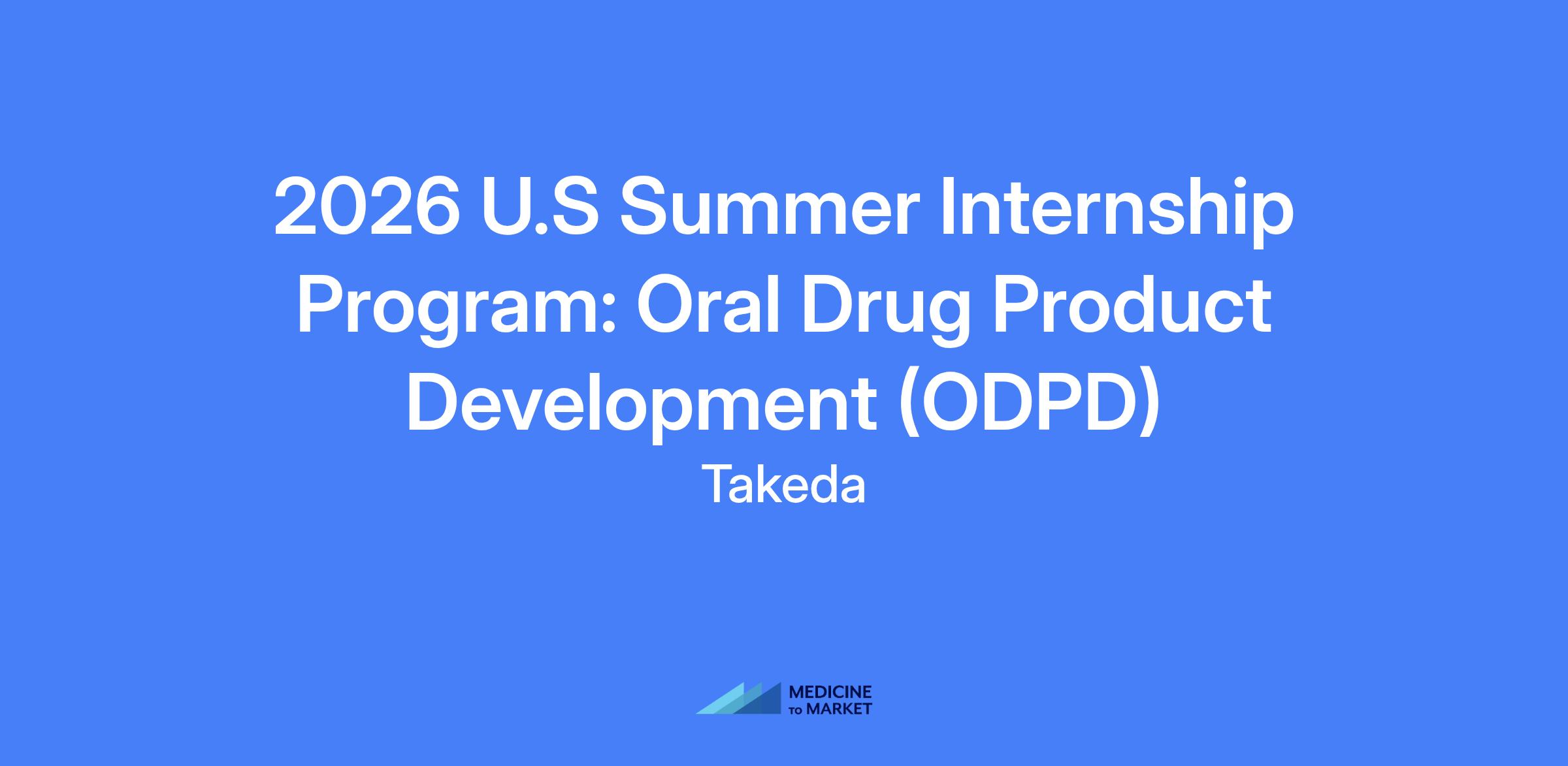 2026 U.S Summer Internship Program: Oral Drug Product Development (ODPD)

Takeda

MEDICINE
TO MARKET